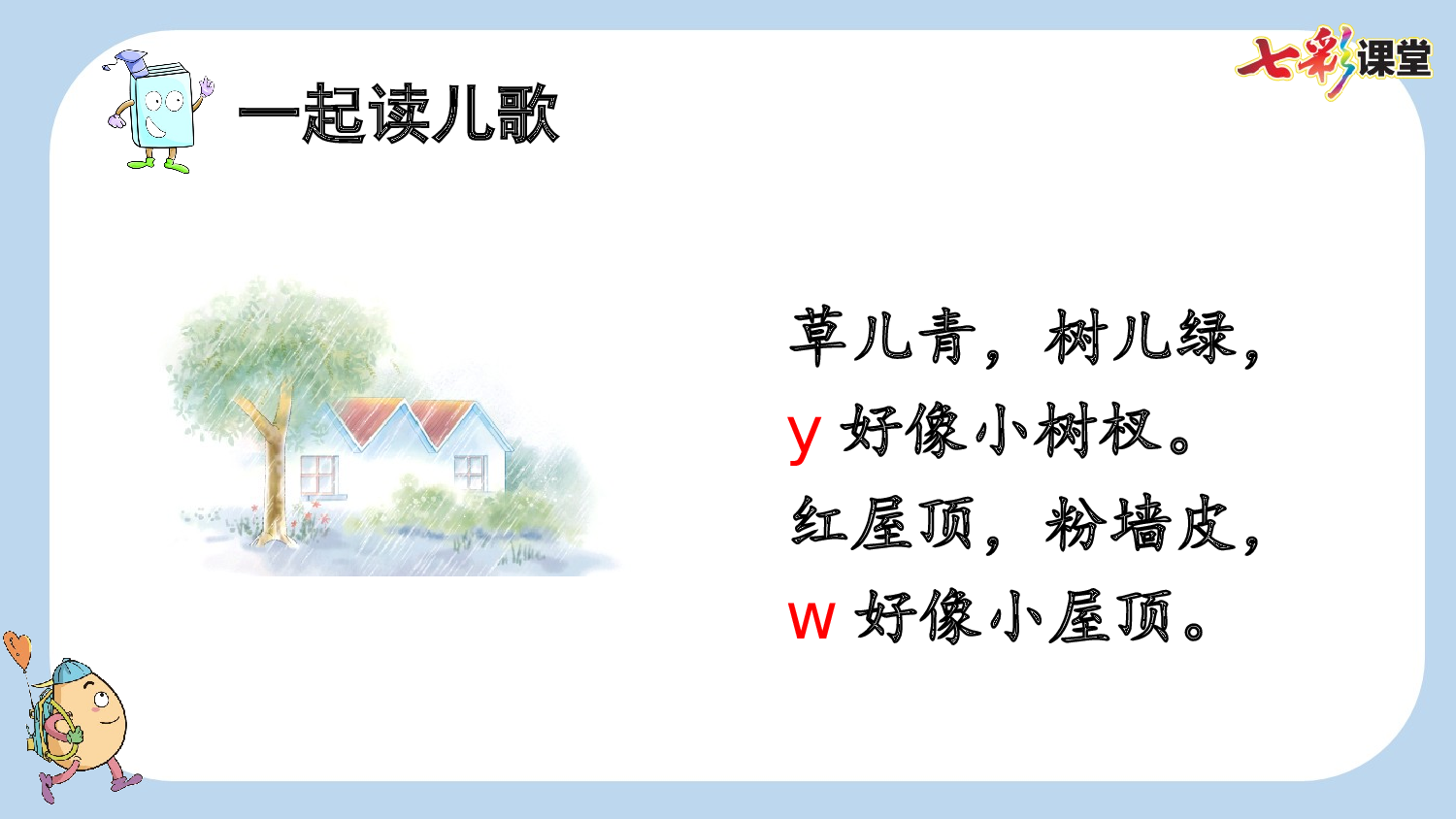 七彩课堂

一起读儿歌

草儿青，树儿绿，
y 好像小树杈。
红屋顶，粉墙皮，
w 好像小屋顶。